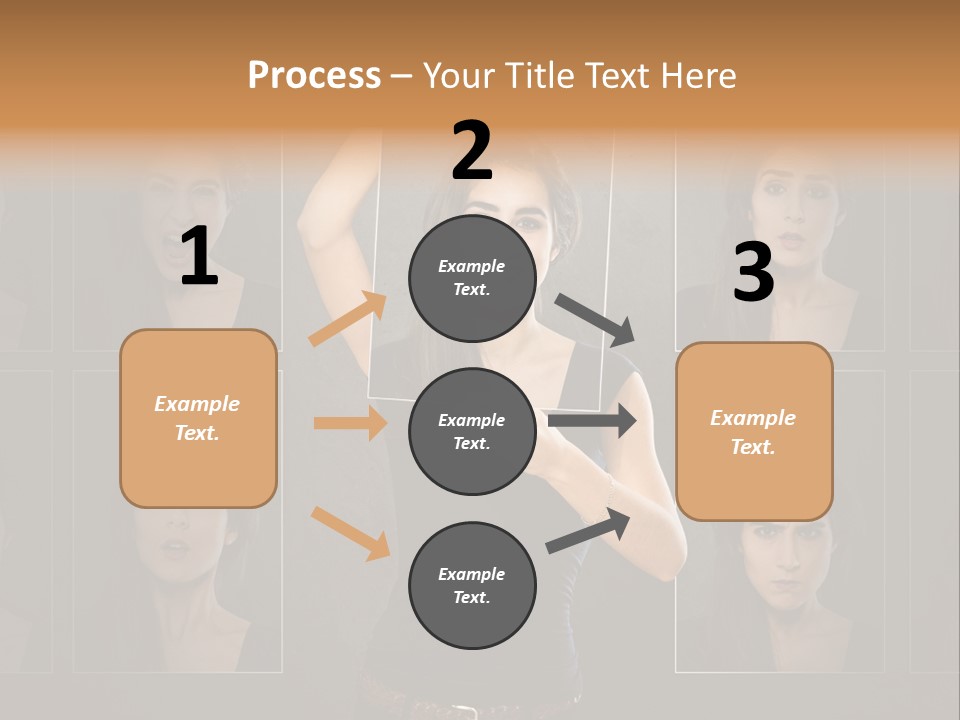 Process – Your Title Text Here

1

Example Text.

2

Example Text.

Example Text.

Example Text.

3

Example Text.